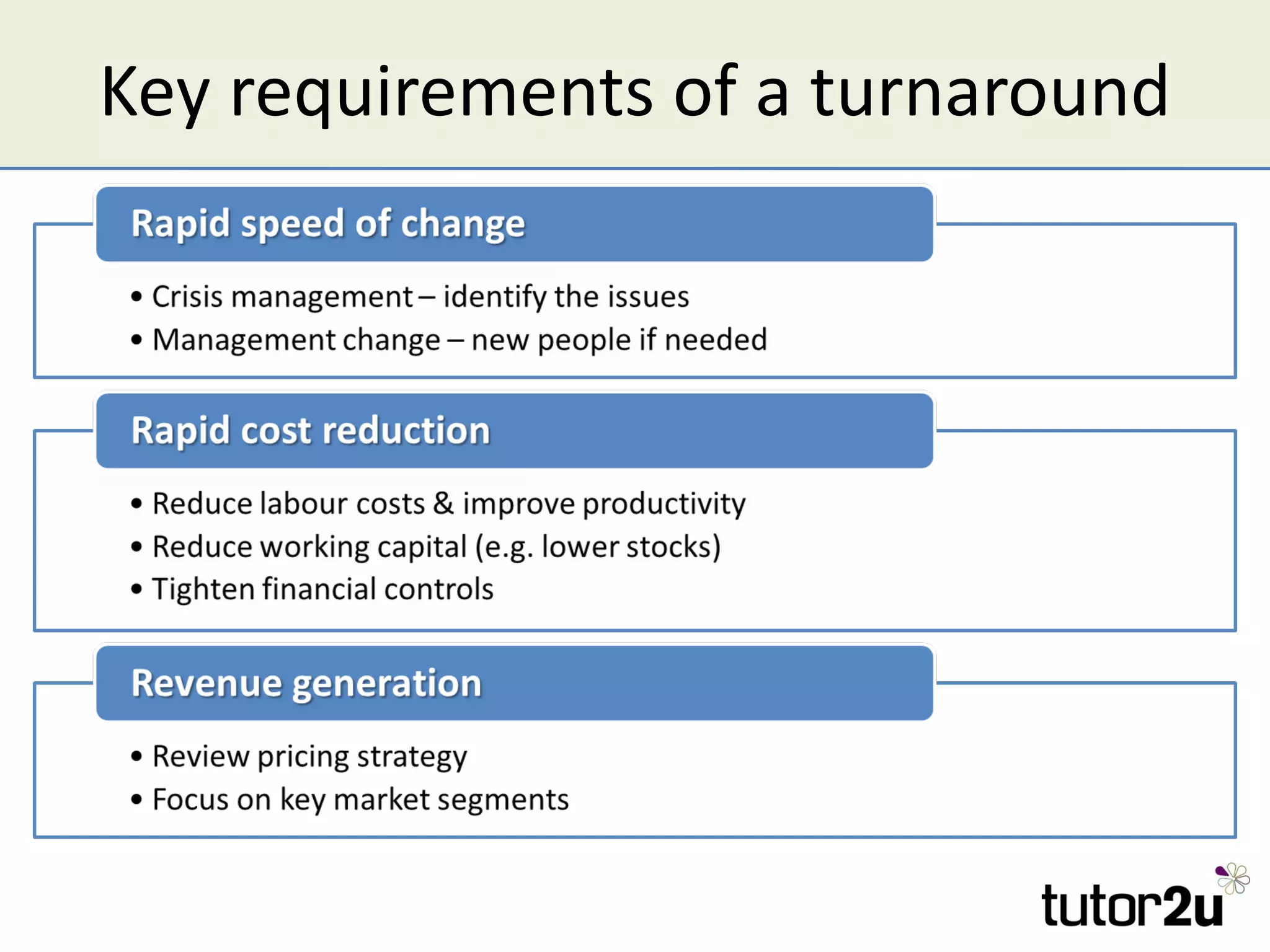 Key requirements of a turnaround

Rapid speed of change

• Crisis management – identify the issues
• Management change – new people if needed

Rapid cost reduction

• Reduce labour costs & improve productivity
• Reduce working capital (e.g. lower stocks)
• Tighten financial controls

Revenue generation

• Review pricing strategy
• Focus on key market segments

tutor2u